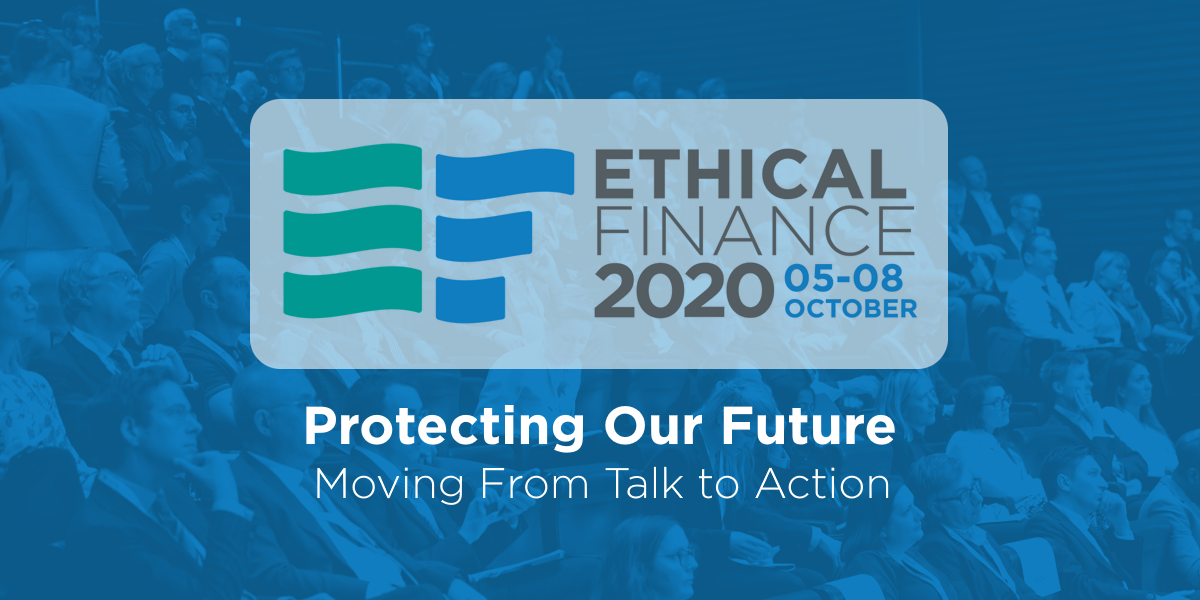 ETHICAL FINANCE 2020 05-08 OCTOBER

Protecting Our Future
Moving From Talk to Action